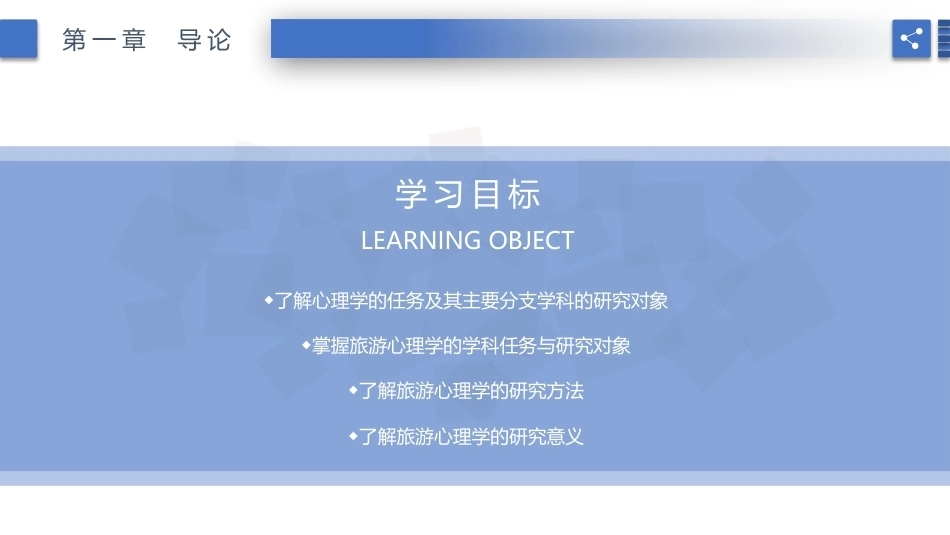 第一章　导论

学习目标

LEARNING OBJECT

◆了解心理学的任务及其主要分支学科的研究对象

◆掌握旅游心理学的学科任务与研究对象

◆了解旅游心理学的研究方法

◆了解旅游心理学的研究意义